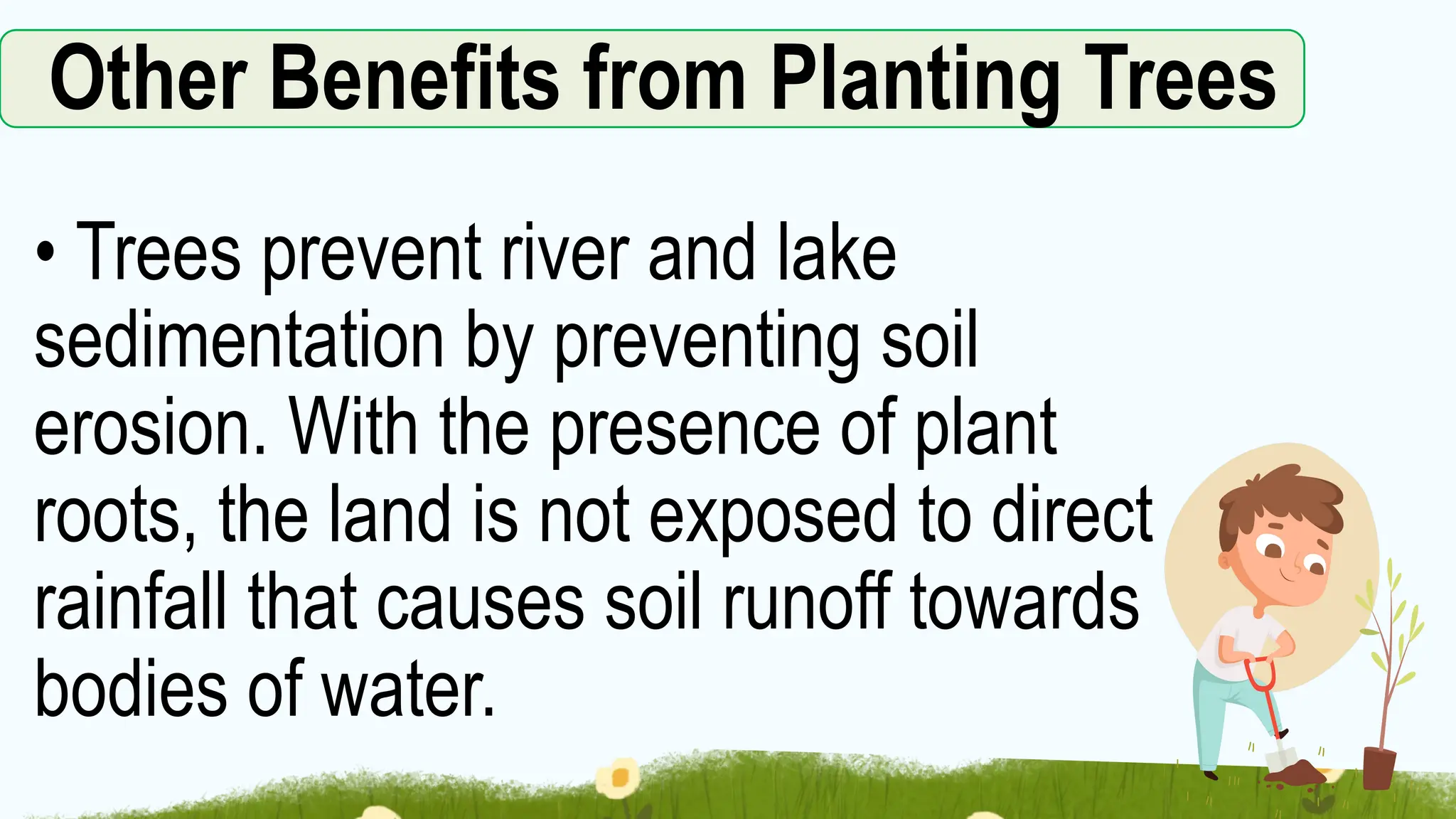 Other Benefits from Planting Trees

• Trees prevent river and lake sedimentation by preventing soil erosion. With the presence of plant roots, the land is not exposed to direct rainfall that causes soil runoff towards bodies of water.